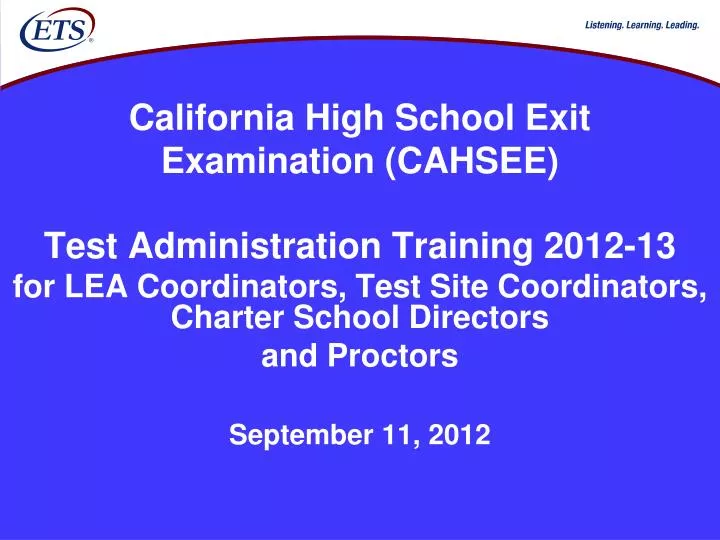 ETS®

Listening. Learning. Leading.

California High School Exit Examination (CAHSEE)

Test Administration Training 2012-13
for LEA Coordinators, Test Site Coordinators, Charter School Directors
and Proctors

September 11, 2012